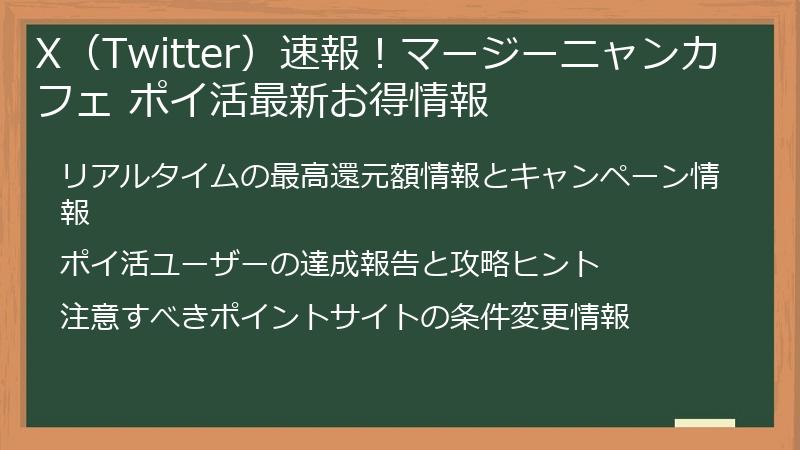 X（Twitter）速報！マージーニャンカフェ ポイ活最新お得情報

リアルタイムの最高還元額情報とキャンペーン情報

ポイ活ユーザーの達成報告と攻略ヒント

注意すべきポイントサイトの条件変更情報